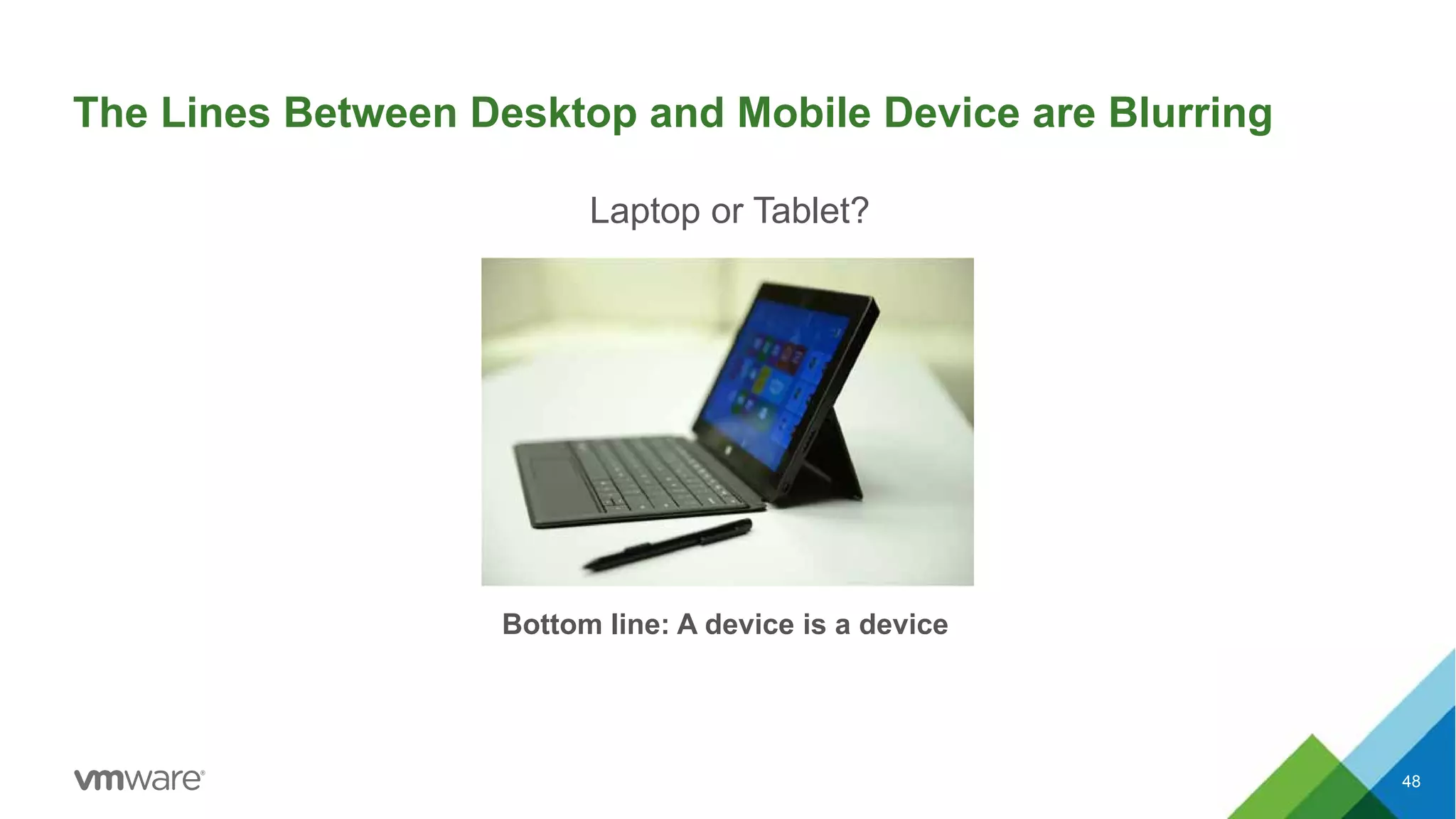 The Lines Between Desktop and Mobile Device are Blurring

Laptop or Tablet?

Bottom line: A device is a device

vmware®

48